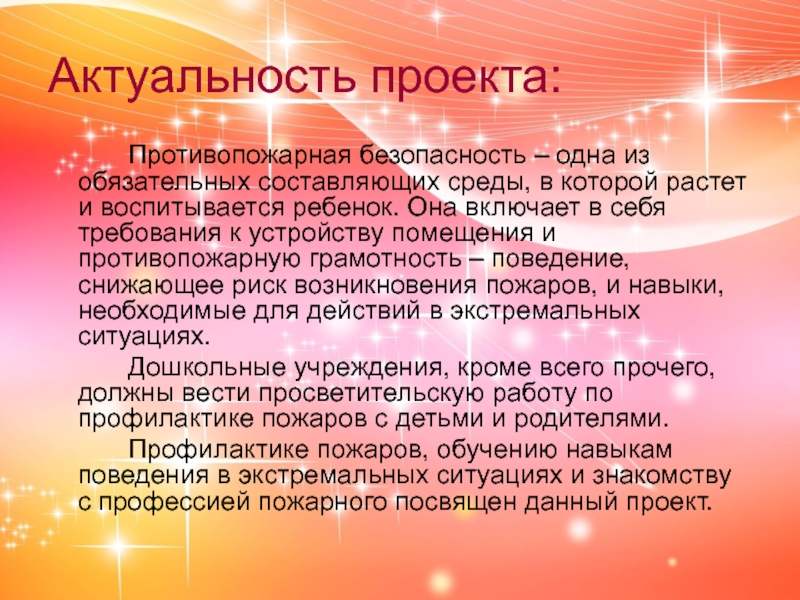 Актуальность проекта:

Противопожарная безопасность – одна из обязательных составляющих среды, в которой растет и воспитывается ребенок. Она включает в себя требования к устройству помещения и противопожарную грамотность – поведение, снижающее риск возникновения пожаров, и навыки, необходимые для действий в экстремальных ситуациях.

Дошкольные учреждения, кроме всего прочего, должны вести просветительскую работу по профилактике пожаров с детьми и родителями.

Профилактике пожаров, обучению навыкам поведения в экстремальных ситуациях и знакомству с профессией пожарного посвящен данный проект.